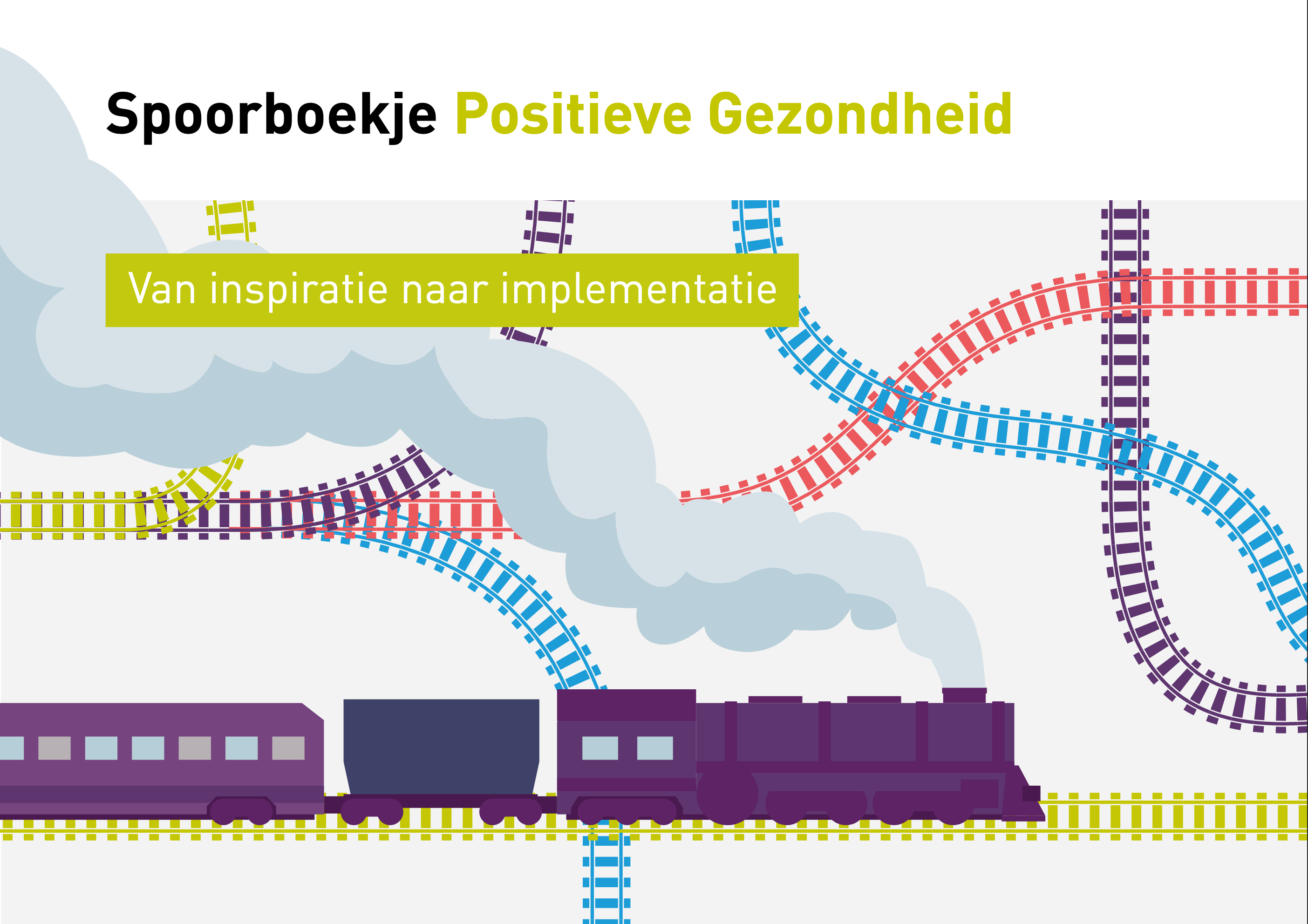 Spoorboekje Positieve Gezondheid

Van inspiratie naar implementatie